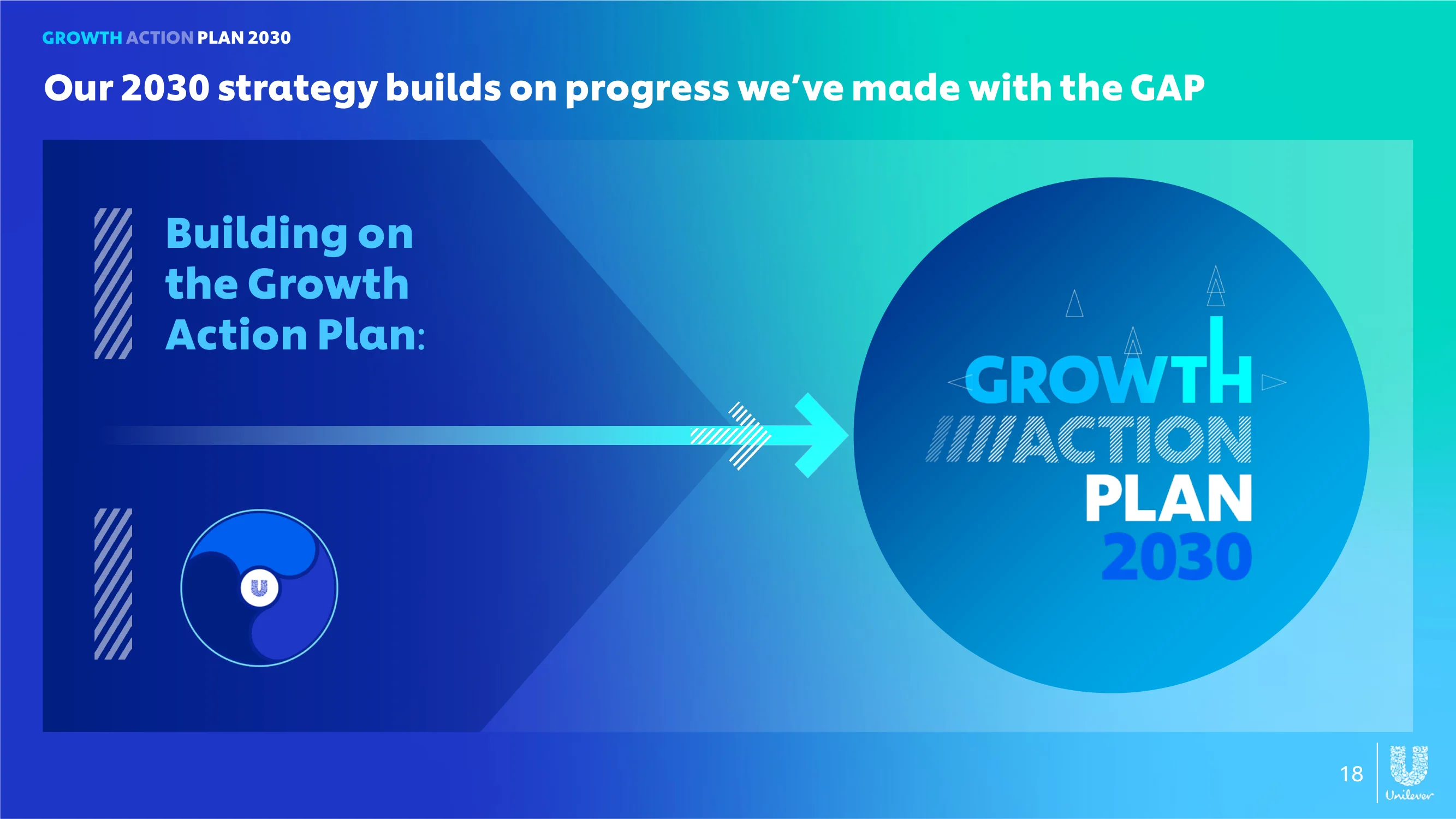 GROWTH ACTION PLAN 2030

Our 2030 strategy builds on progress we've made with the GAP

Building on the Growth Action Plan:

GROWTH
ACTION
PLAN
2030

18

Unilever